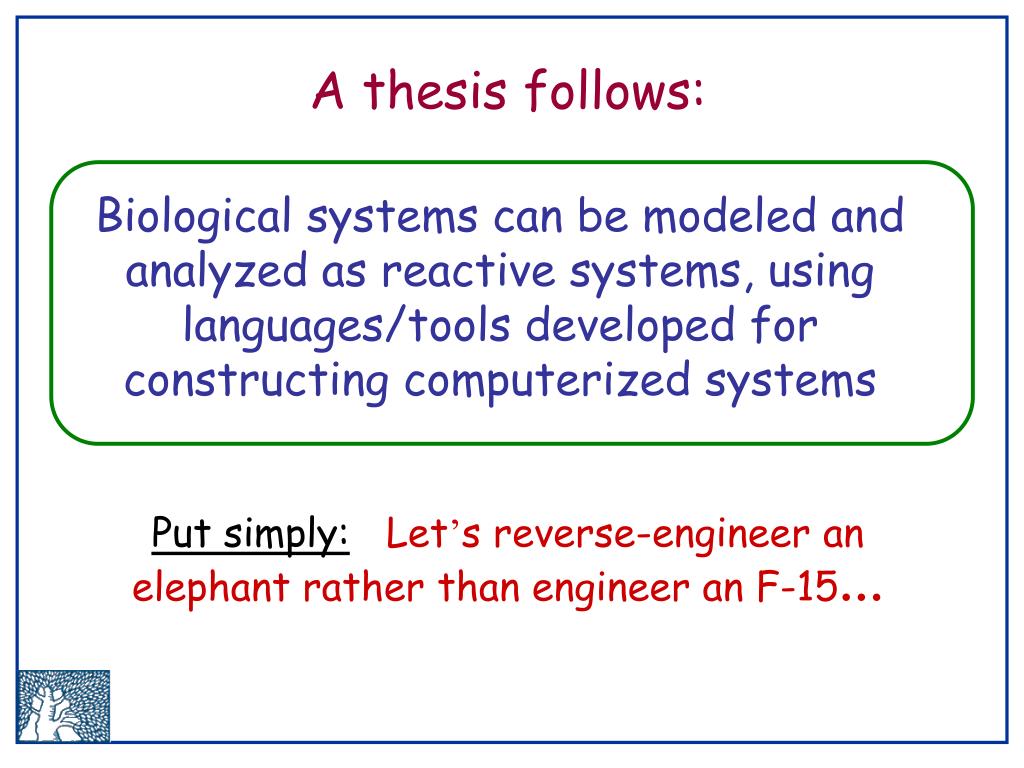 A thesis follows:

Biological systems can be modeled and analyzed as reactive systems, using languages/tools developed for constructing computerized systems

Put simply: Let's reverse-engineer an elephant rather than engineer an F-15...